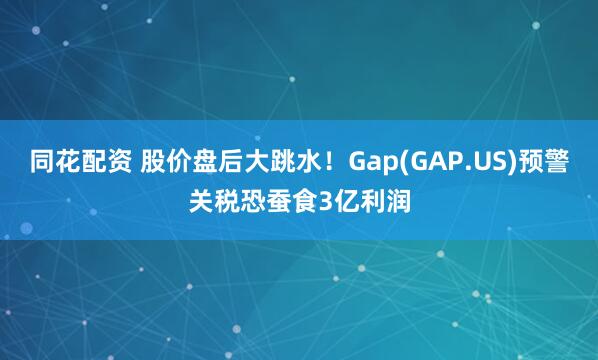 同花配资 股价盘后大跳水！Gap(GAP.US)预警关税恐蚕食3亿利润